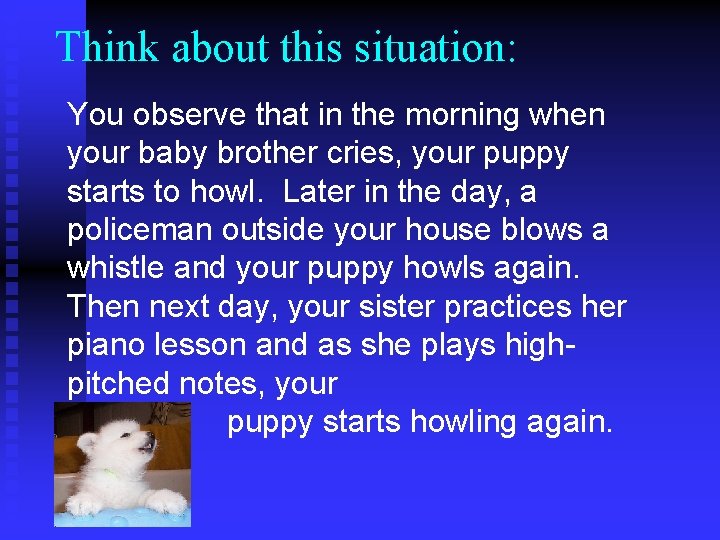 Think about this situation:

You observe that in the morning when your baby brother cries, your puppy starts to howl.  Later in the day, a policeman outside your house blows a whistle and your puppy howls again. Then next day, your sister practices her piano lesson and as she plays high-pitched notes, your puppy starts howling again.